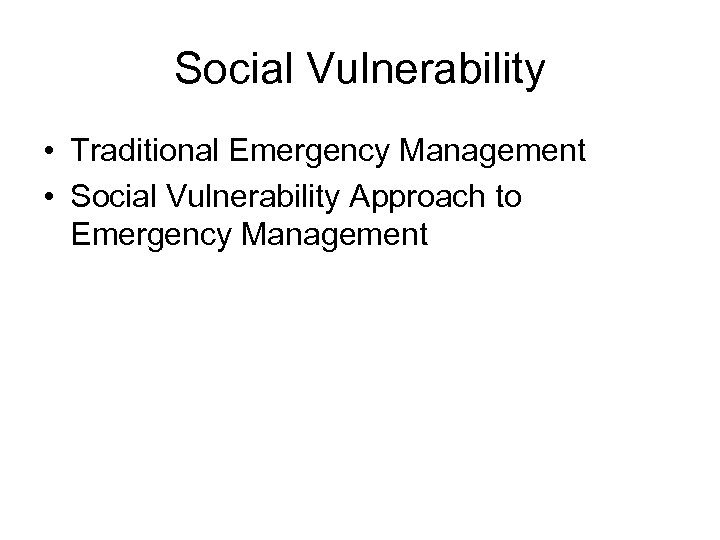 Social Vulnerability

• Traditional Emergency Management
• Social Vulnerability Approach to Emergency Management